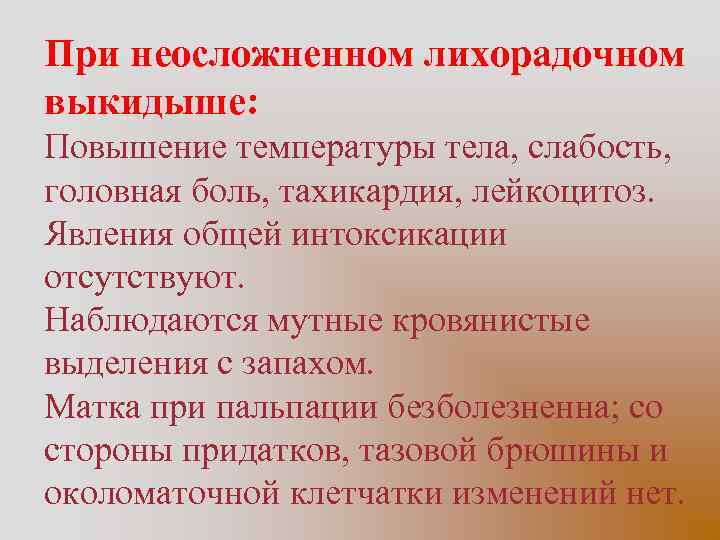 При неосложненном лихорадочном выкидыше:
Повышение температуры тела, слабость, головная боль, тахикардия, лейкоцитоз. Явления общей интоксикации отсутствуют.
Наблюдаются мутные кровянистые выделения с запахом.
Матка при пальпации безболезненна; со стороны придатков, тазовой брюшины и околоматочной клетчатки изменений нет.